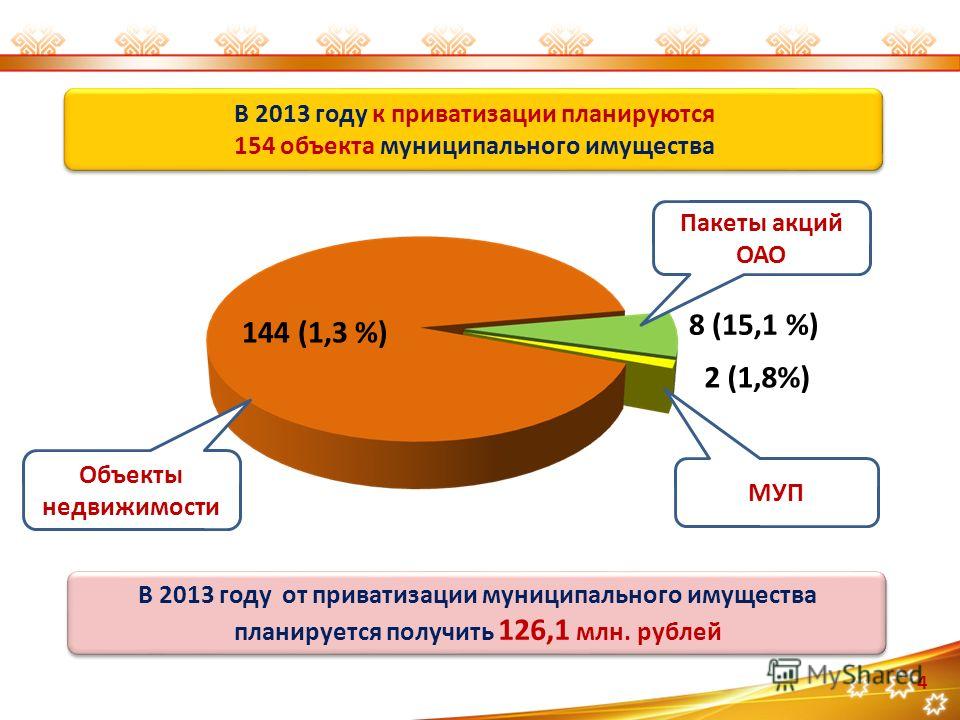 В 2013 году к приватизации планируются 154 объекта муниципального имущества

Пакеты акций ОАО

144 (1,3 %)

8 (15,1 %)

2 (1,8%)

Объекты недвижимости

МУП

В 2013 году от приватизации муниципального имущества планируется получить 126,1 млн. рублей

MyShared

4